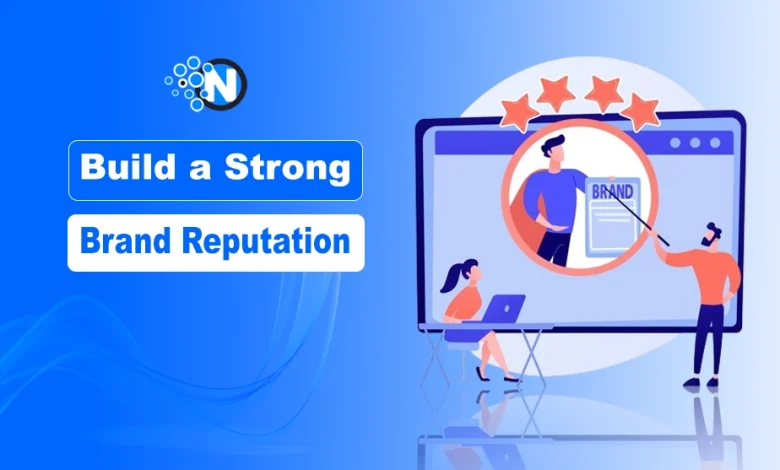 N

Build a Strong

Brand Reputation

BRAND